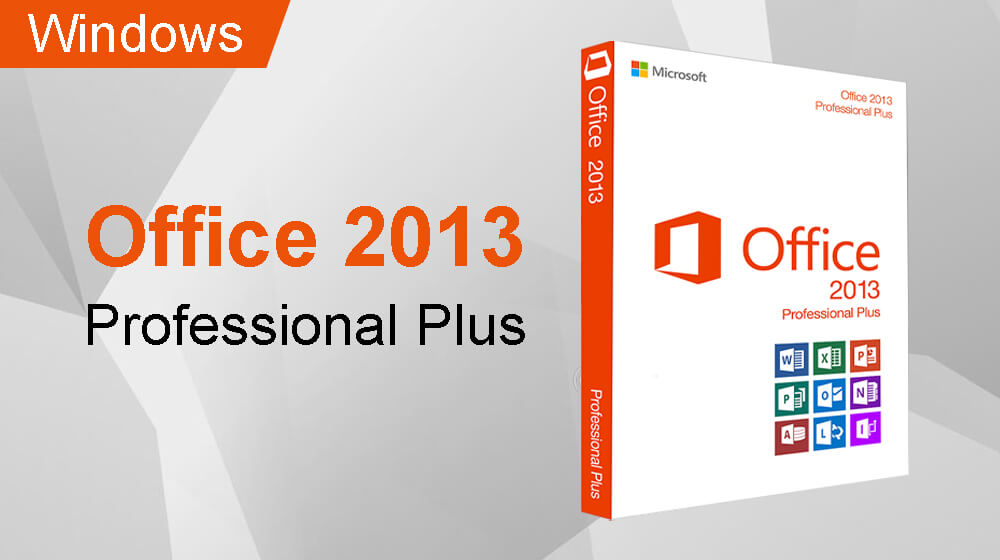 Windows

Office 2013

Professional Plus

Office 2013

Professional Plus

Microsoft

Office 2013
Professional Plus

Office
2013
Professional Plus

W X P
P O N
A L I